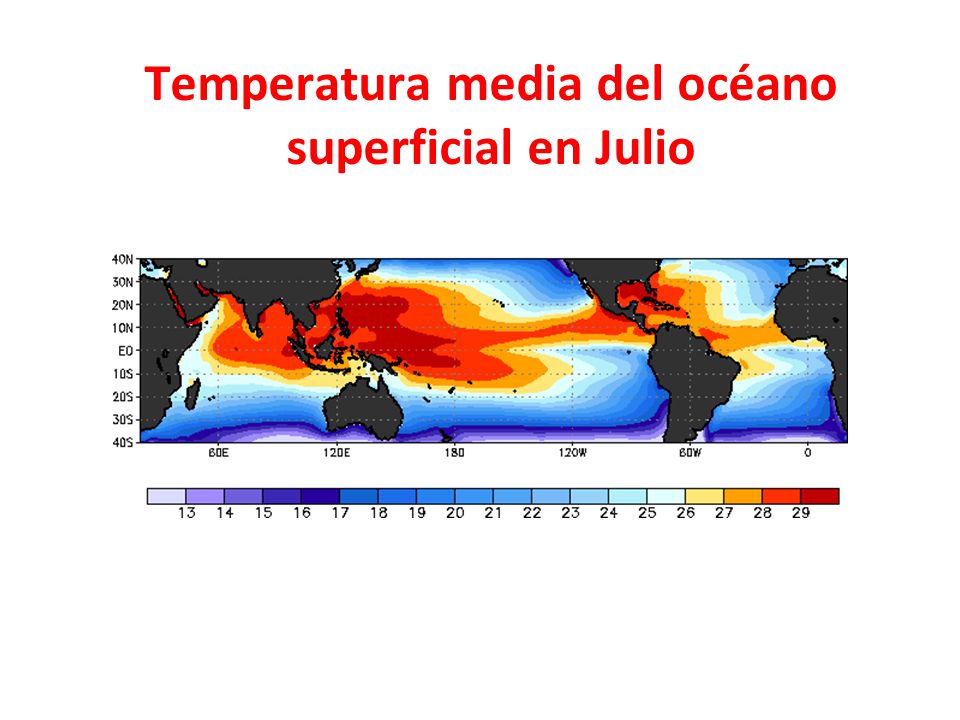 Temperatura media del océano superficial en Julio

40N
30N
20N
10N
EQ
10S
20S
30S
40S

60E 120E 180 120W 60W 0

13 14 15 16 17 18 19 20 21 22 23 24 25 26 27 28 29